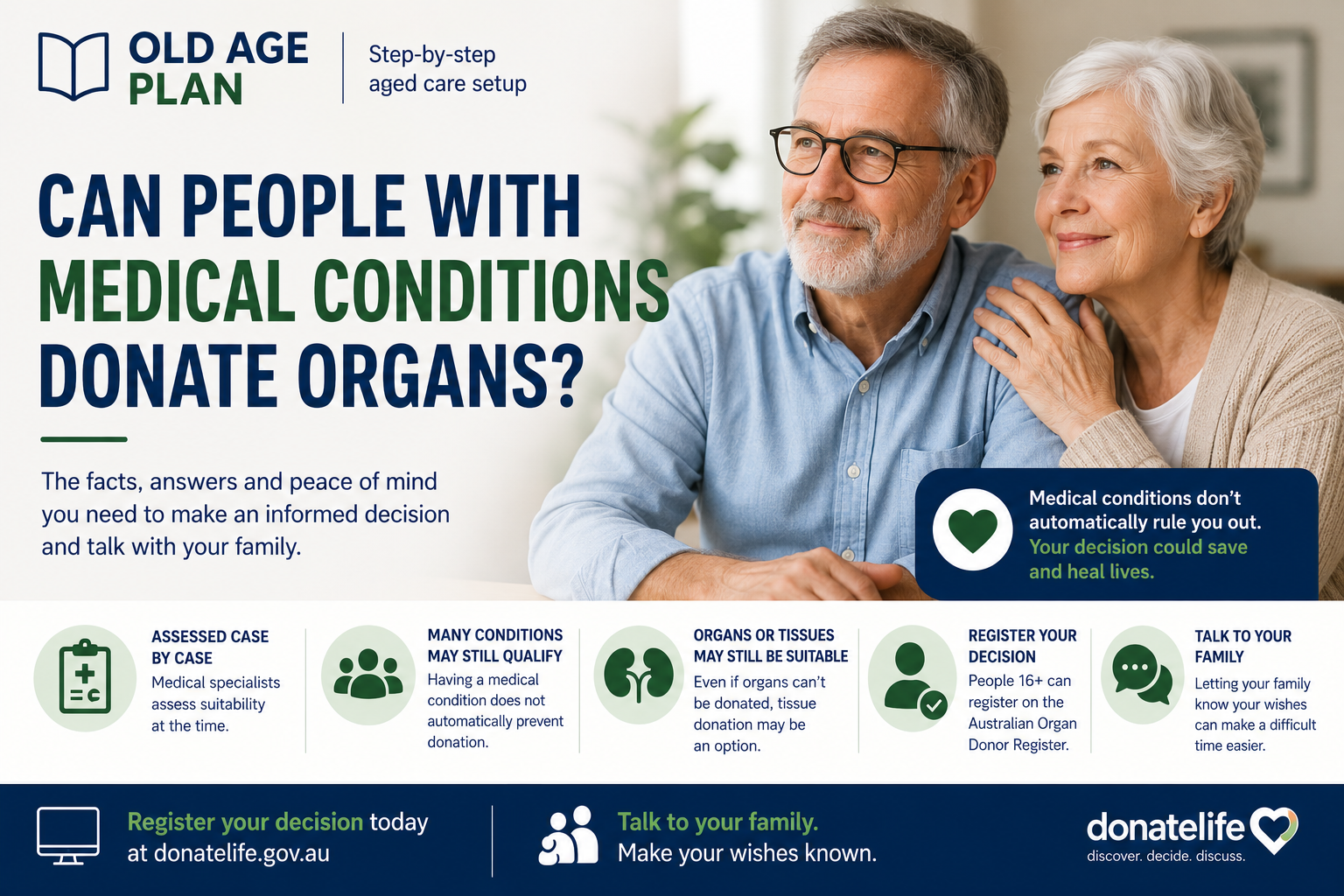 OLD AGE PLAN

Step-by-step aged care setup

CAN PEOPLE WITH MEDICAL CONDITIONS DONATE ORGANS?

The facts, answers and peace of mind you need to make an informed decision and talk with your family.

Medical conditions don't automatically rule you out. Your decision could save and heal lives.

ASSESSED CASE BY CASE
Medical specialists assess suitability at the time.

MANY CONDITIONS MAY STILL QUALIFY
Having a medical condition does not automatically prevent donation.

ORGANS OR TISSUES MAY STILL BE SUITABLE
Even if organs can't be donated, tissue donation may be an option.

REGISTER YOUR DECISION
People 16+ can register on the Australian Organ Donor Register.

TALK TO YOUR FAMILY
Letting your family know your wishes can make a difficult time easier.

Register your decision today at donatelife.gov.au

Talk to your family. Make your wishes known.

donatelife
discover. decide. discuss.